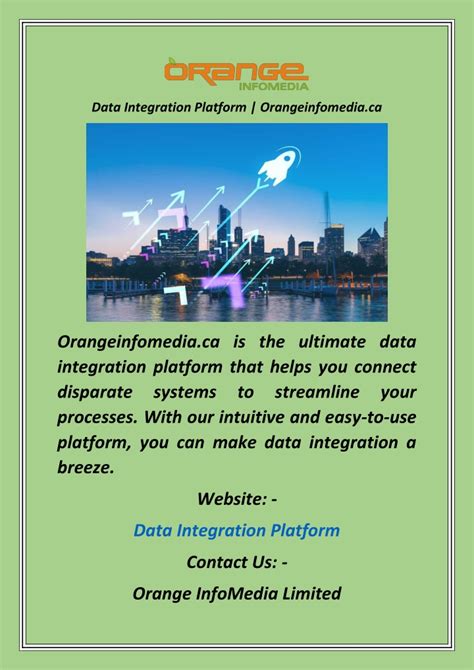 ORANGE
INFOMEDIA

Data Integration Platform | Orangeinfomedia.ca

Orangeinfomedia.ca is the ultimate data integration platform that helps you connect disparate systems to streamline your processes. With our intuitive and easy-to-use platform, you can make data integration a breeze.

Website: -

Data Integration Platform

Contact Us: -

Orange InfoMedia Limited